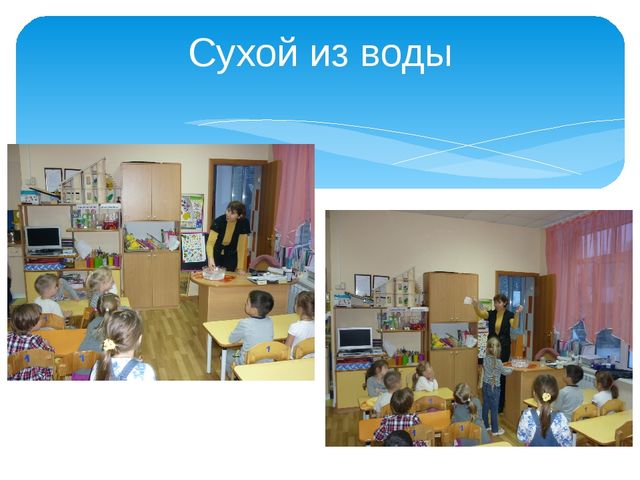 Сухой из воды